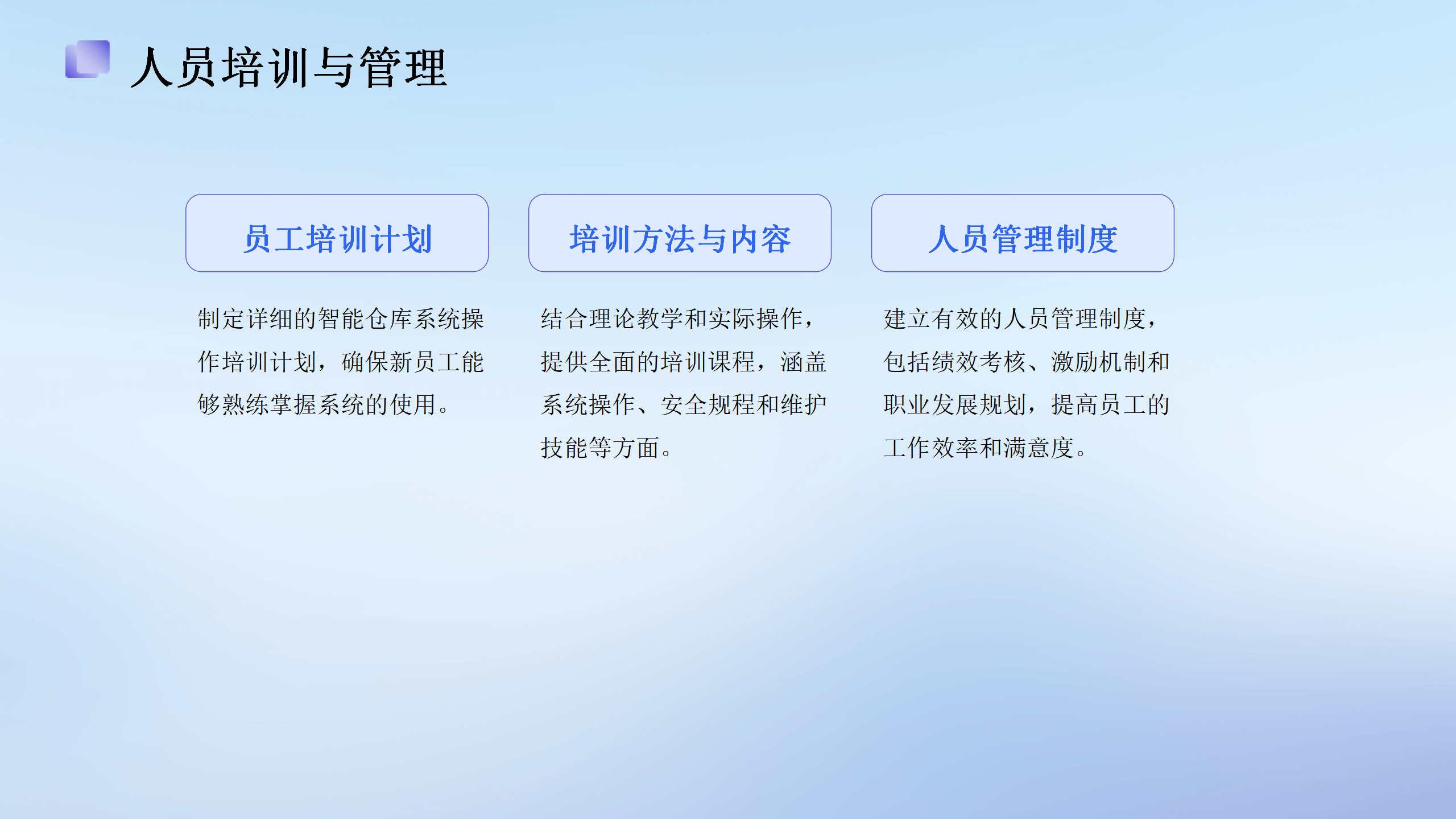 人员培训与管理

员工培训计划

制定详细的智能仓库系统操作培训计划，确保新员工能够熟练掌握系统的使用。

培训方法与内容

结合理论教学和实际操作，提供全面的培训课程，涵盖系统操作、安全规程和维护技能等方面。

人员管理制度

建立有效的人员管理制度，包括绩效考核、激励机制和职业发展规划，提高员工的工作效率和满意度。